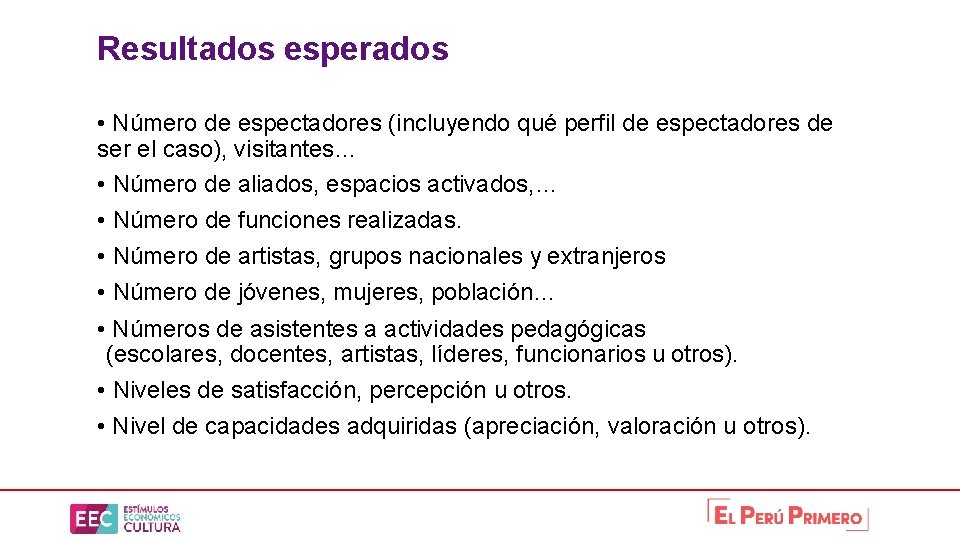 Resultados esperados

• Número de espectadores (incluyendo qué perfil de espectadores de ser el caso), visitantes…

• Número de aliados, espacios activados,…

• Número de funciones realizadas.

• Número de artistas, grupos nacionales y extranjeros

• Número de jóvenes, mujeres, población…

• Números de asistentes a actividades pedagógicas (escolares, docentes, artistas, líderes, funcionarios u otros).

• Niveles de satisfacción, percepción u otros.

• Nivel de capacidades adquiridas (apreciación, valoración u otros).

EEC ESTÍMULOS ECONÓMICOS CULTURA

EL PERÚ PRIMERO